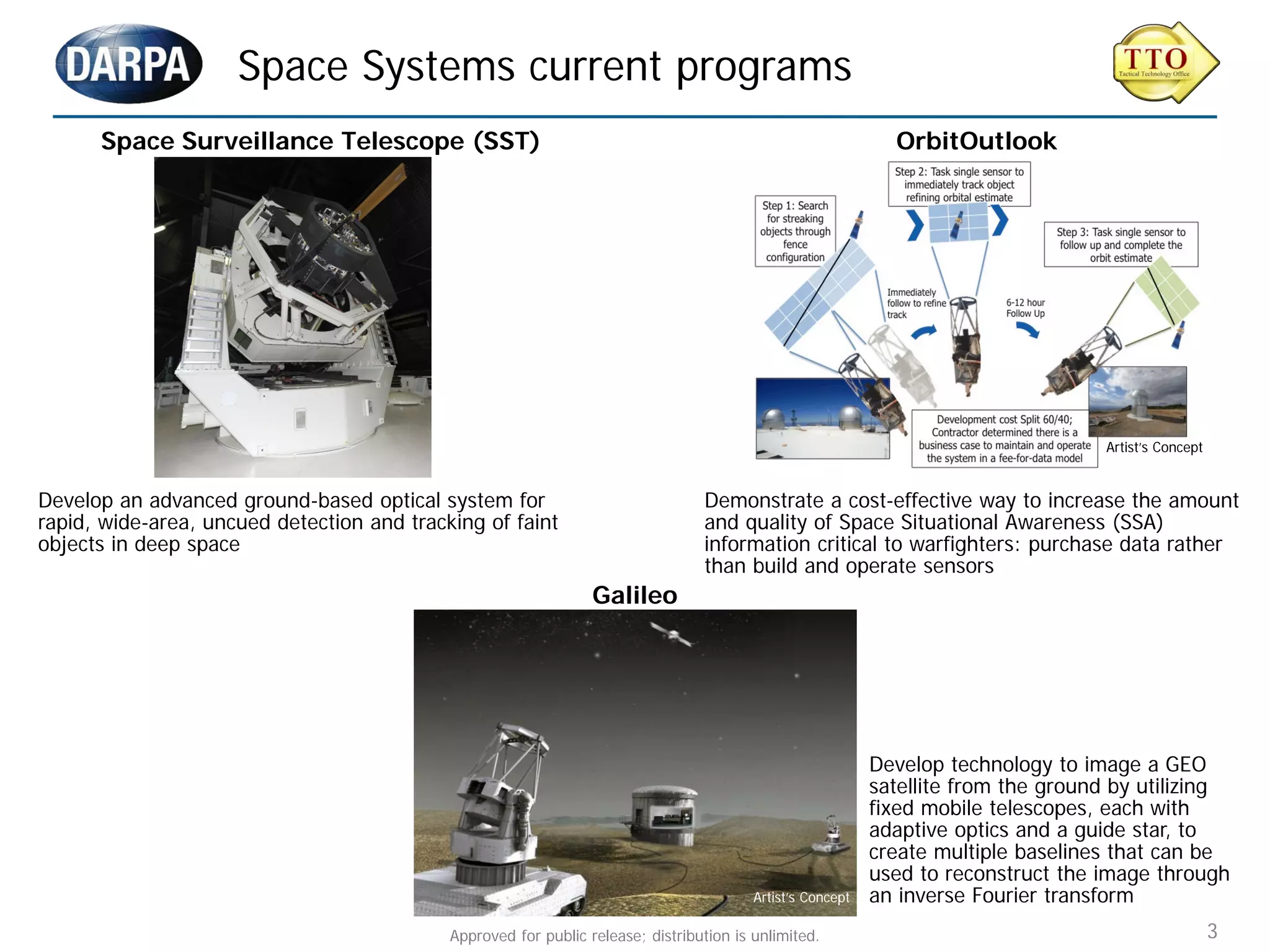 DARPA

Space Systems current programs

TTO
Tactical Technology Office

Space Surveillance Telescope (SST)

Develop an advanced ground-based optical system for rapid, wide-area, uncued detection and tracking of faint objects in deep space

OrbitOutlook

Step 1: Search for streaking objects through fence configuration

Step 2: Task single sensor to immediately track object refining orbital estimate

Step 3: Task single sensor to follow up and complete the orbit estimate

Immediately follow to refine track

6-12 hour Follow Up

Development cost Split 60/40; Contractor determined there is a business case to maintain and operate the system in a fee-for-data model

Artist's Concept

Demonstrate a cost-effective way to increase the amount and quality of Space Situational Awareness (SSA) information critical to warfighters: purchase data rather than build and operate sensors

Galileo

Artist's Concept

Develop technology to image a GEO satellite from the ground by utilizing fixed mobile telescopes, each with adaptive optics and a guide star, to create multiple baselines that can be used to reconstruct the image through an inverse Fourier transform

Approved for public release; distribution is unlimited.

3